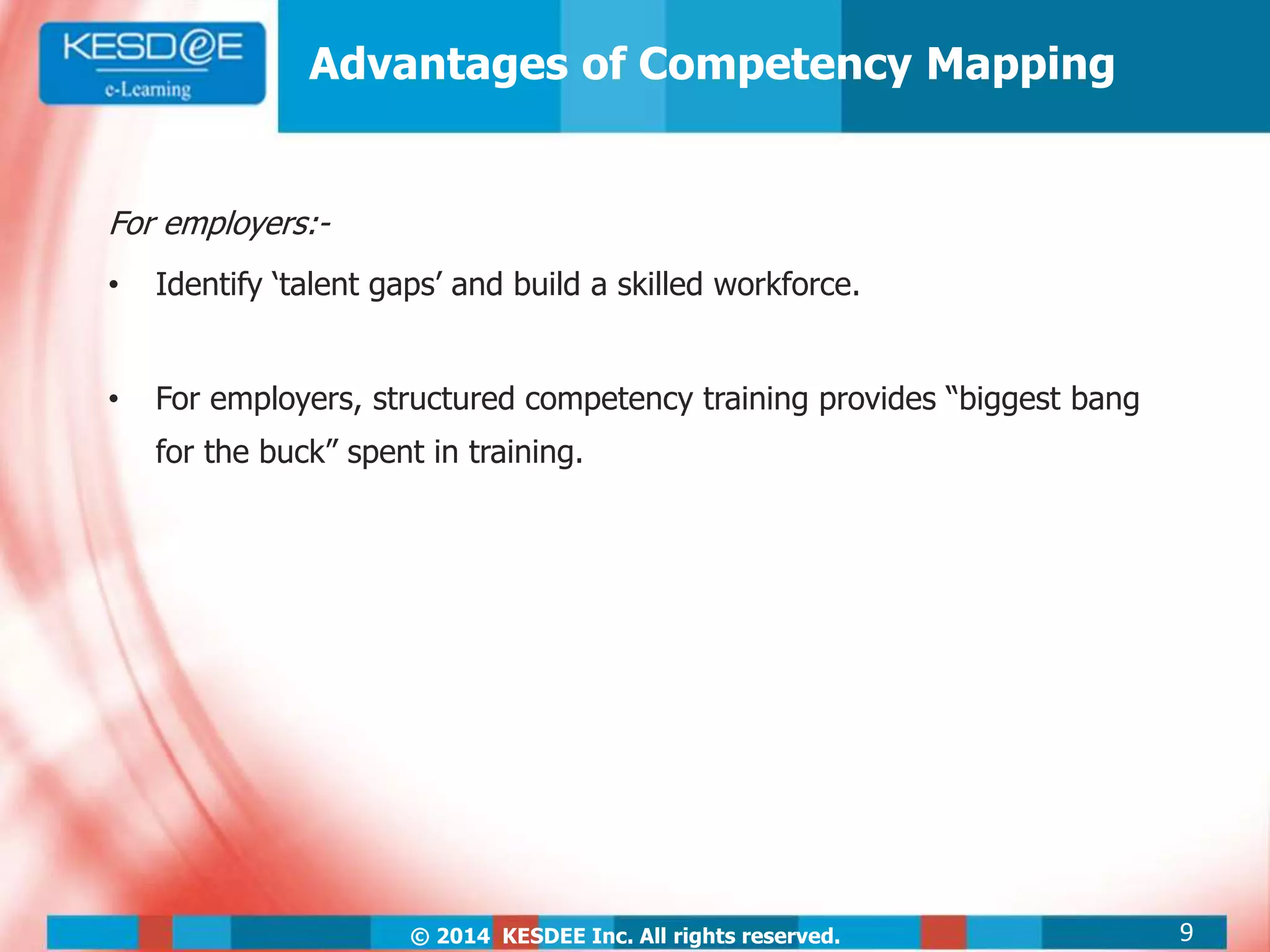 KESD@E
e-Learning

Advantages of Competency Mapping

For employers:-

• Identify ‘talent gaps’ and build a skilled workforce.

• For employers, structured competency training provides “biggest bang for the buck” spent in training.

© 2014 KESDEE Inc. All rights reserved.

9